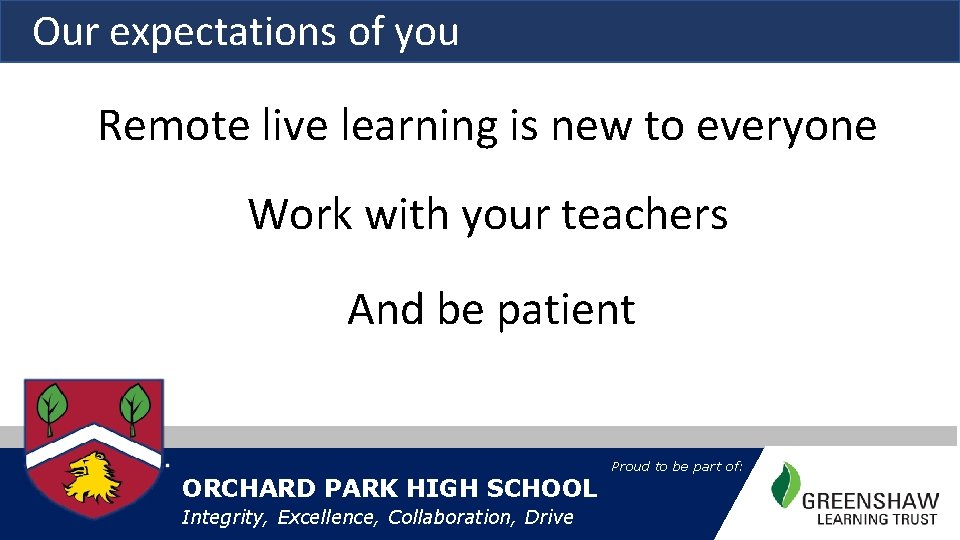 Our expectations of you

Remote live learning is new to everyone

Work with your teachers

And be patient

ORCHARD PARK HIGH SCHOOL
Integrity, Excellence, Collaboration, Drive

Proud to be part of:

GREENSHAW
LEARNING TRUST